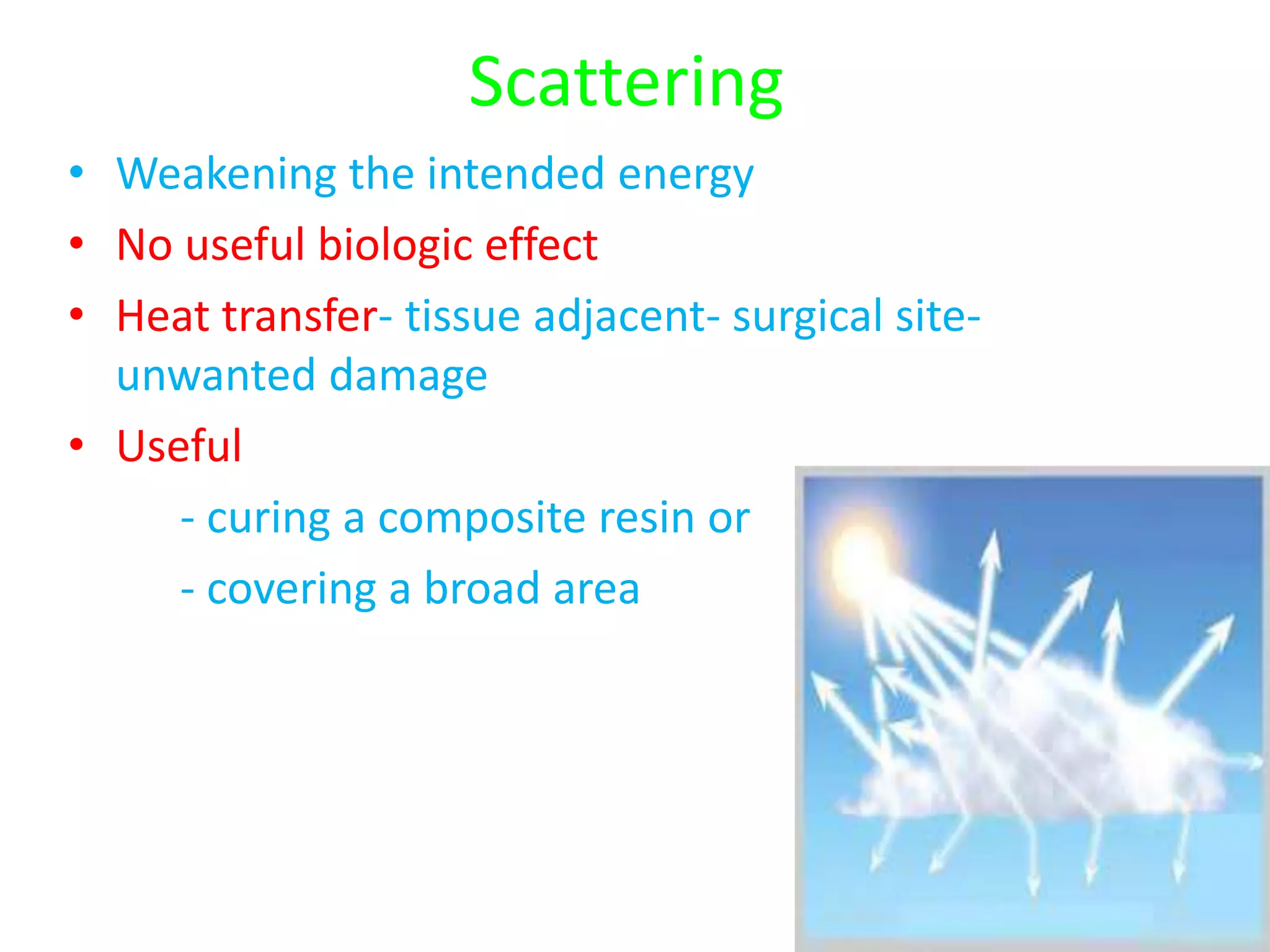 Scattering

• Weakening the intended energy
• No useful biologic effect
• Heat transfer- tissue adjacent- surgical site- unwanted damage
• Useful

- curing a composite resin or

- covering a broad area